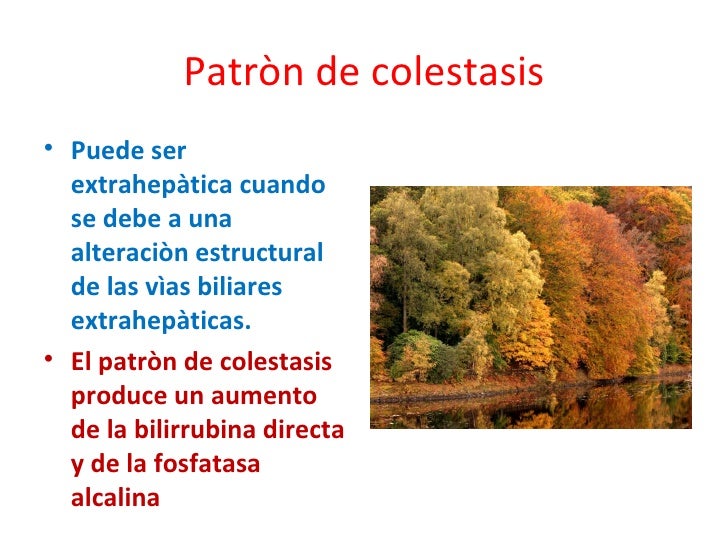 Patròn de colestasis

• Puede ser extrahepàtica cuando se debe a una alteraciòn estructural de las vìas biliares extrahepàticas.

• El patròn de colestasis produce un aumento de la bilirrubina directa y de la fosfatasa alcalina